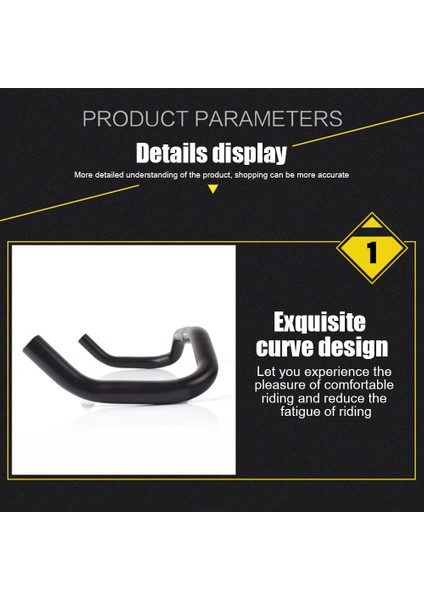 PRODUCT PARAMETERS

Details display

More detailed understanding of the product, shopping can be more accurate

1

Exquisite curve design

Let you experience the pleasure of comfortable riding and reduce the fatigue of riding